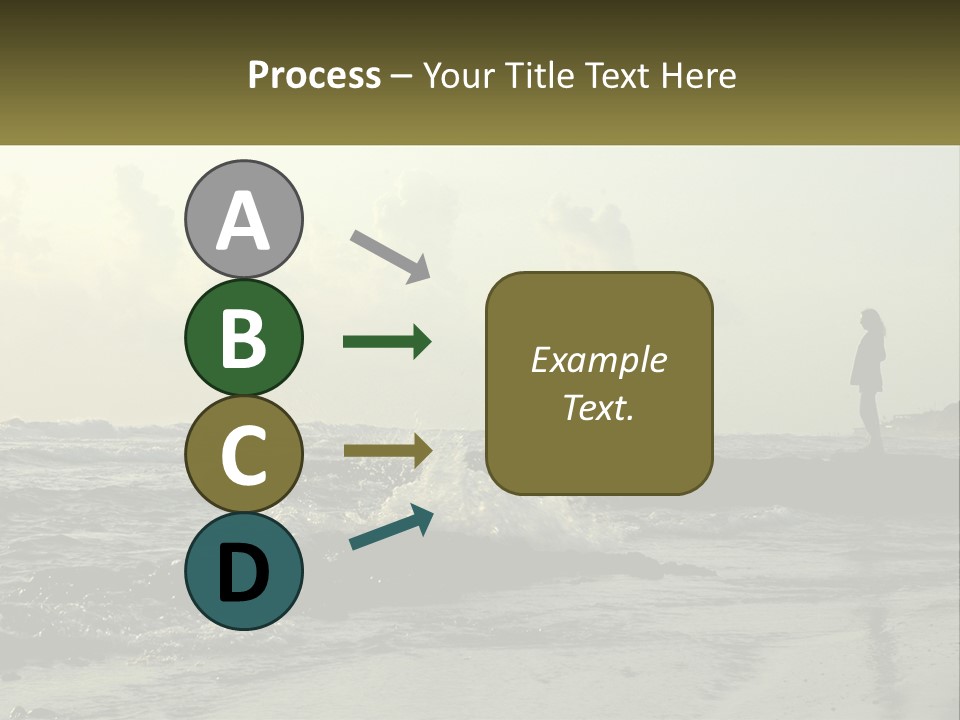 Process – Your Title Text Here

A

B

C

D

Example Text.